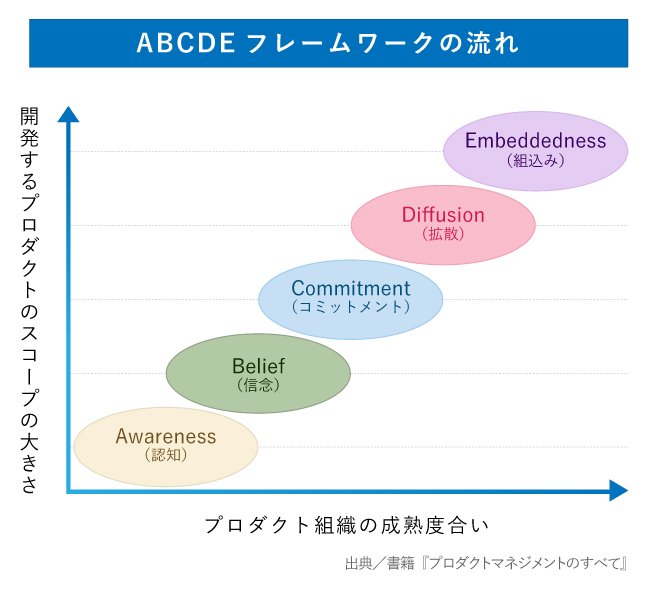 ABCDE フレームワークの流れ

開発するプロダクトのスコープの大きさ

Embeddedness
(組込み)

Diffusion
(拡散)

Commitment
(コミットメント)

Belief
(信念)

Awareness
(認知)

プロダクト組織の成熟度合い

出典/書籍『プロダクトマネジメントのすべて』